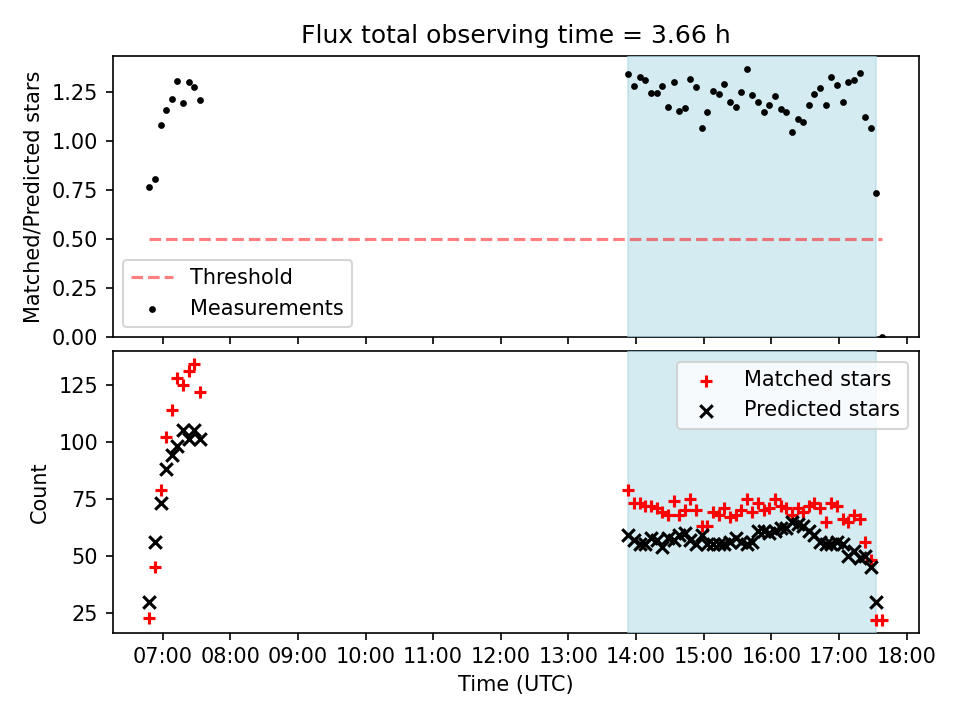 Flux total observing time = 3.66 h

Matched/Predicted stars

1.25
1.00
0.75
0.50
0.25
0.00

Threshold
Measurements

Count

125
100
75
50
25

Matched stars
Predicted stars

07:00 08:00 09:00 10:00 11:00 12:00 13:00 14:00 15:00 16:00 17:00 18:00

Time (UTC)